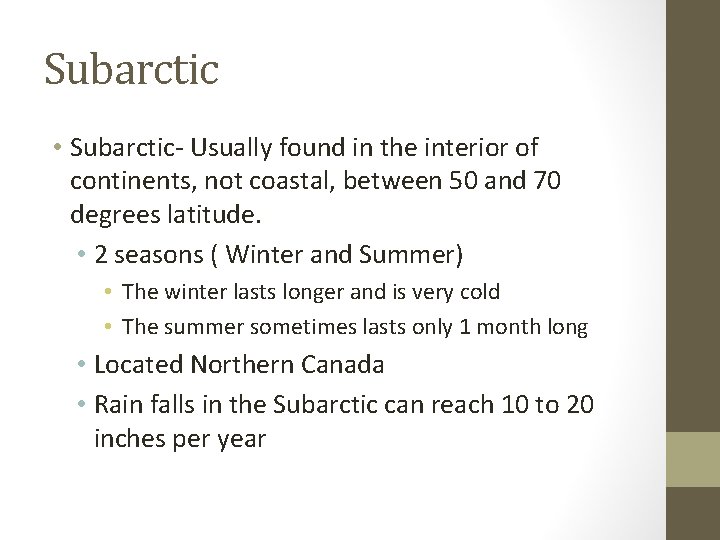 Subarctic

• Subarctic- Usually found in the interior of continents, not coastal, between 50 and 70 degrees latitude.
• 2 seasons ( Winter and Summer)
• The winter lasts longer and is very cold
• The summer sometimes lasts only 1 month long
• Located Northern Canada
• Rain falls in the Subarctic can reach 10 to 20 inches per year